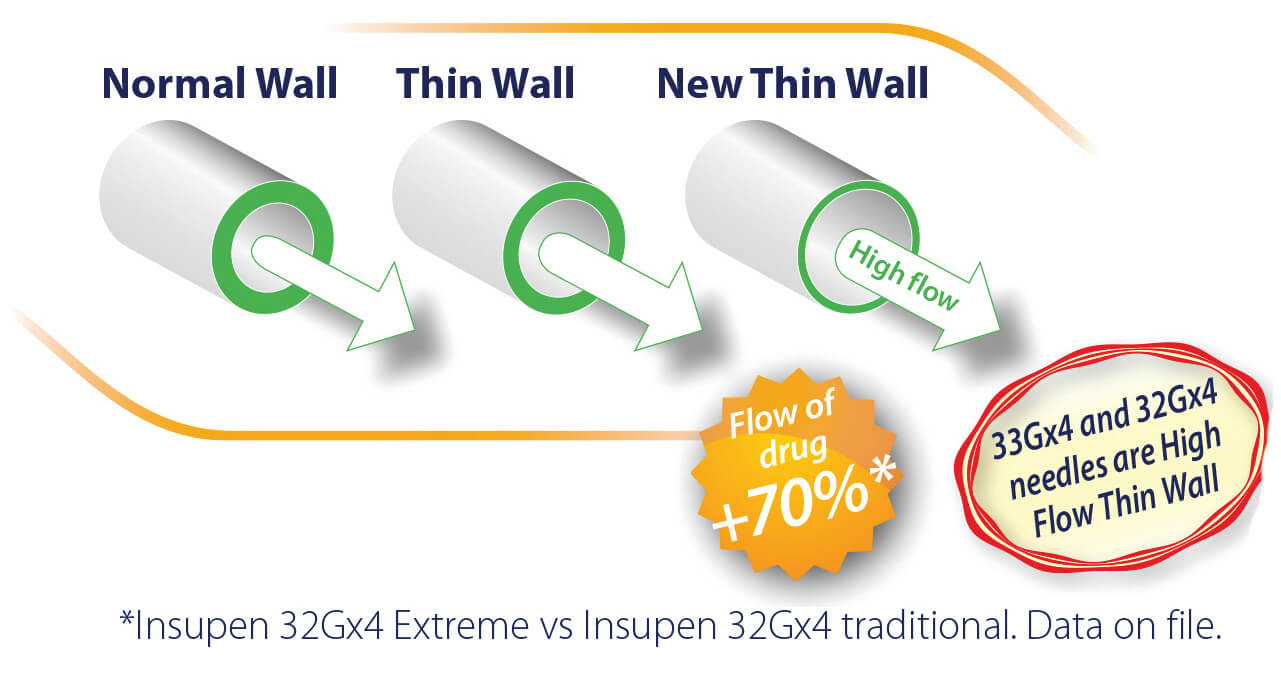 Normal Wall

Thin Wall

New Thin Wall

High flow

Flow of drug +70%*

33Gx4 and 32Gx4 needles are High Flow Thin Wall

*Insupen 32Gx4 Extreme vs Insupen 32Gx4 traditional. Data on file.